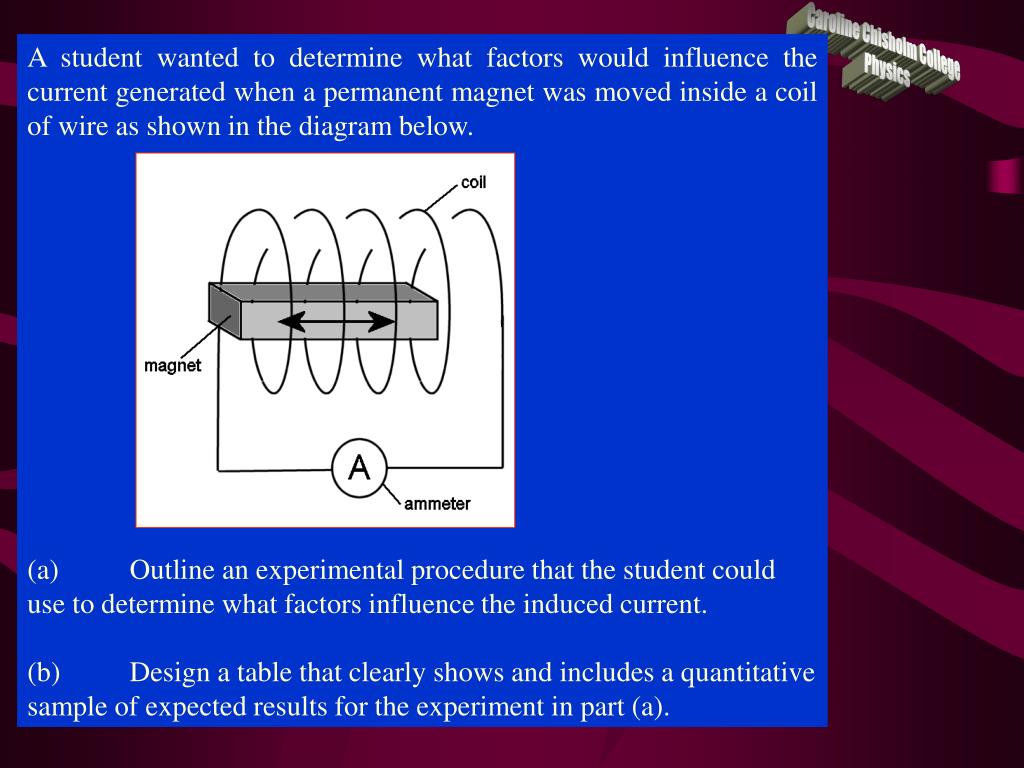 Caroline Chisholm College
Physics

A student wanted to determine what factors would influence the current generated when a permanent magnet was moved inside a coil of wire as shown in the diagram below.

coil
magnet
A
ammeter

(a) Outline an experimental procedure that the student could use to determine what factors influence the induced current.

(b) Design a table that clearly shows and includes a quantitative sample of expected results for the experiment in part (a).